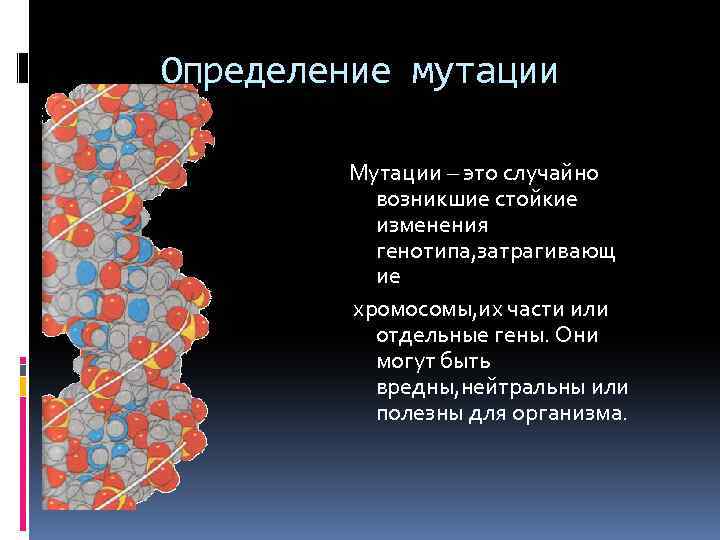 Определение мутации

Мутации – это случайно возникшие стойкие изменения генотипа,затрагивающие

хромосомы,их части или отдельные гены. Они могут быть вредны,нейтральны или полезны для организма.